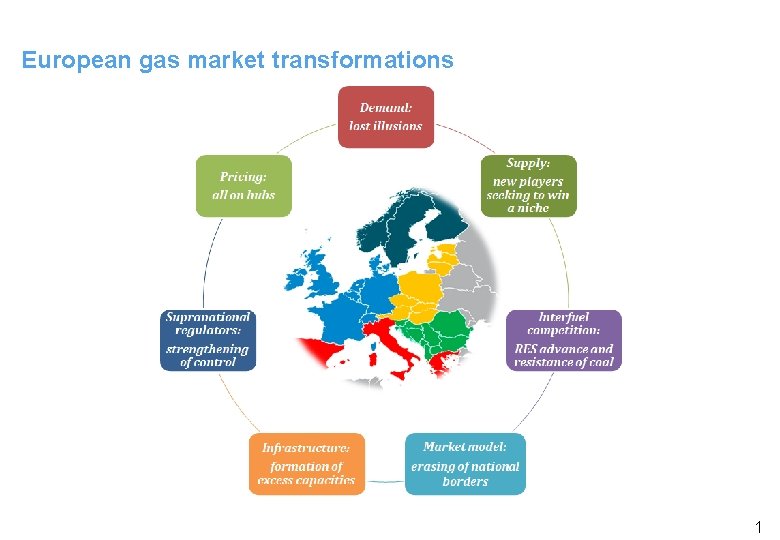 European gas market transformations

Demand: lost illusions

Supply: new players seeking to win a niche

Interfuel competition: RES advance and resistance of coal

Market model: erasing of national borders

Infrastructure: formation of excess capacities

Supranational regulators: strengthening of control

Pricing: all on hubs

1